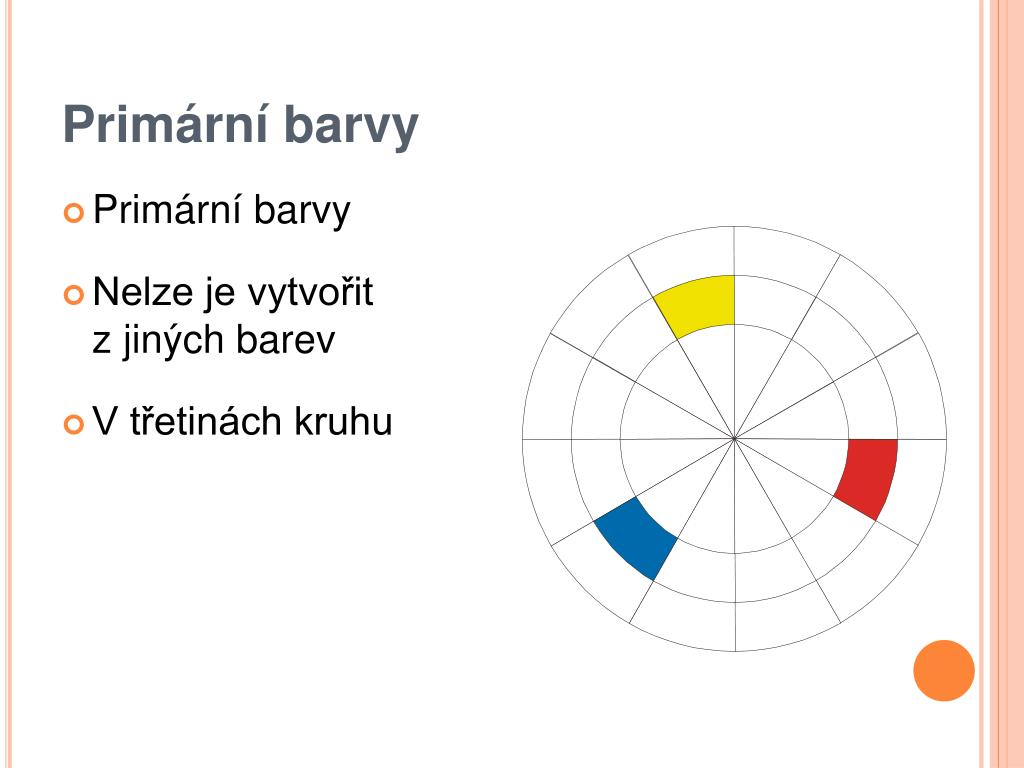 Primární barvy

Primární barvy

Nelze je vytvořit z jiných barev

V třetinách kruhu